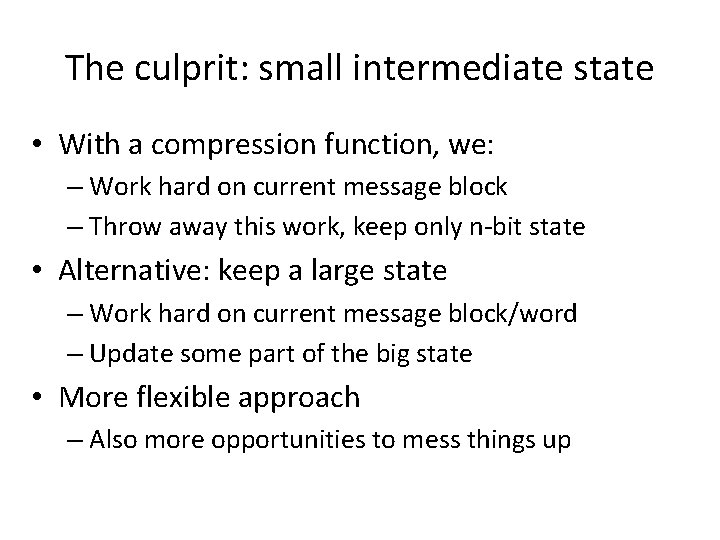 The culprit: small intermediate state

• With a compression function, we:
  – Work hard on current message block
  – Throw away this work, keep only n-bit state
• Alternative: keep a large state
  – Work hard on current message block/word
  – Update some part of the big state
• More flexible approach
  – Also more opportunities to mess things up